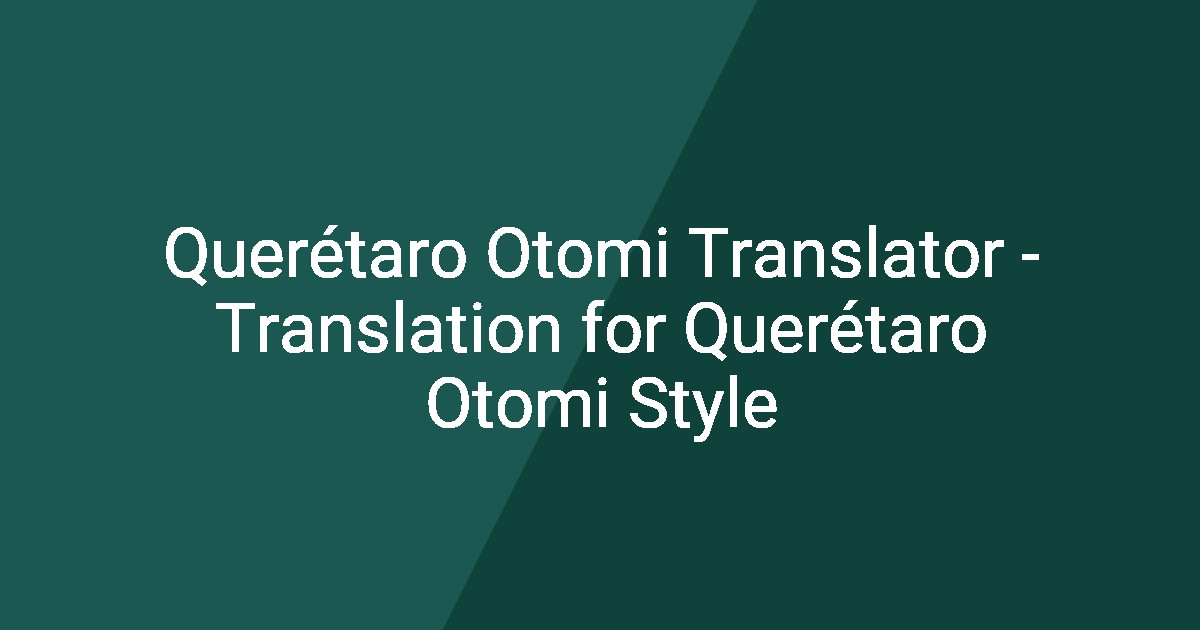 Querétaro Otomi Translator - Translation for Querétaro Otomi Style